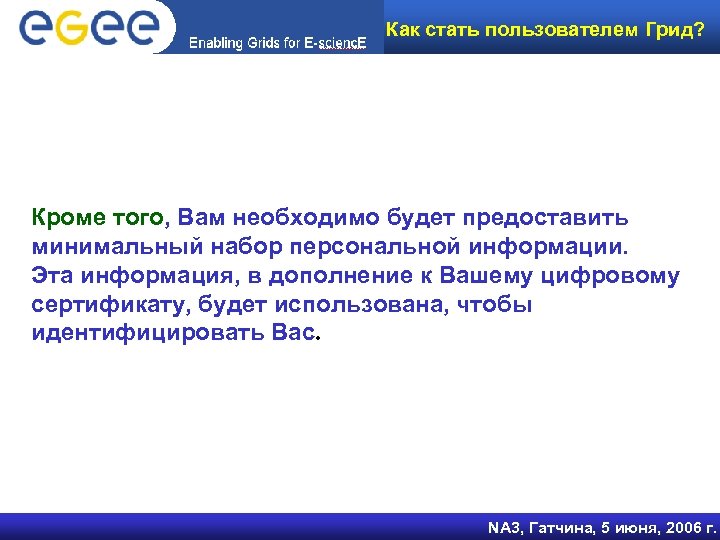 eGee

Enabling Grids for E-sciencE

Как стать пользователем Грид?

Кроме того, Вам необходимо будет предоставить минимальный набор персональной информации. Эта информация, в дополнение к Вашему цифровому сертификату, будет использована, чтобы идентифицировать Вас.

NA3, Гатчина, 5 июня, 2006 г.